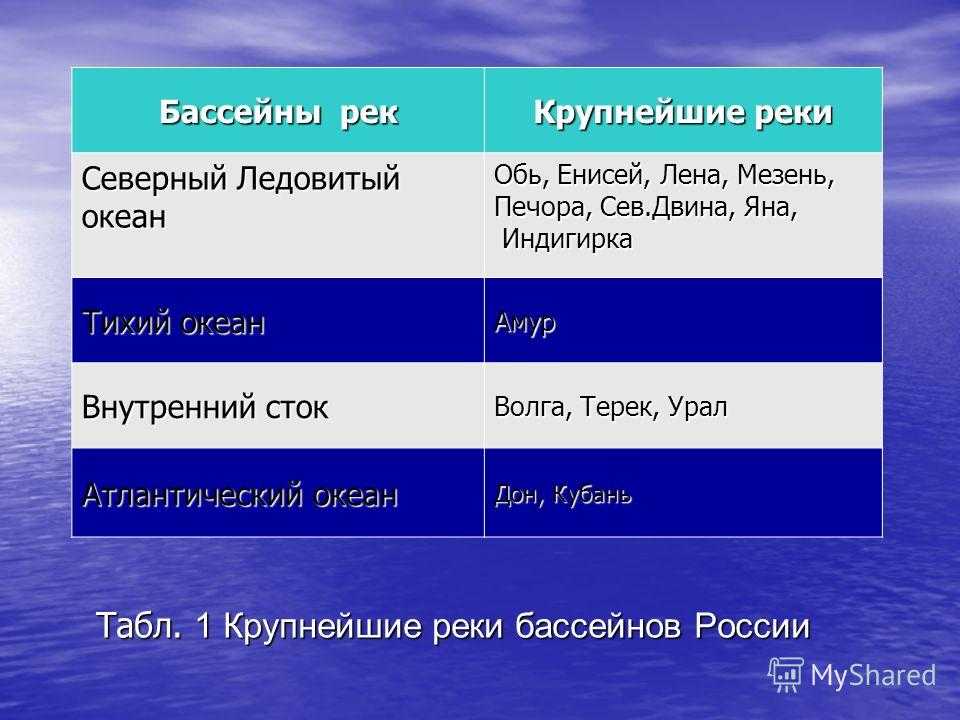 | Бассейны рек | Крупнейшие реки |
|---|---|
| Северный Ледовитый океан | Обь, Енисей, Лена, Мезень, Печора, Сев.Двина, Яна, Индигирка |
| Тихий океан | Амур |
| Внутренний сток | Волга, Терек, Урал |
| Атлантический океан | Дон, Кубань |

Табл. 1 Крупнейшие реки бассейнов России

MyShared